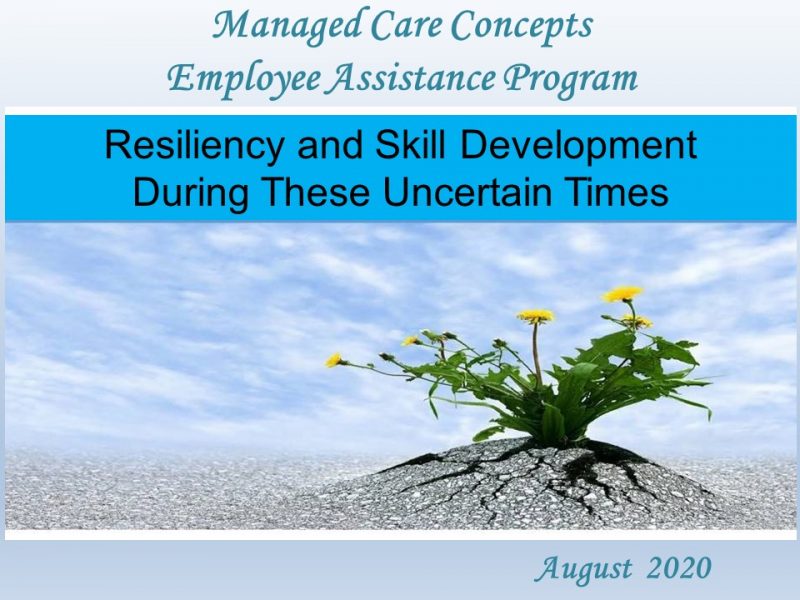 Managed Care Concepts
Employee Assistance Program

Resiliency and Skill Development
During These Uncertain Times

August 2020